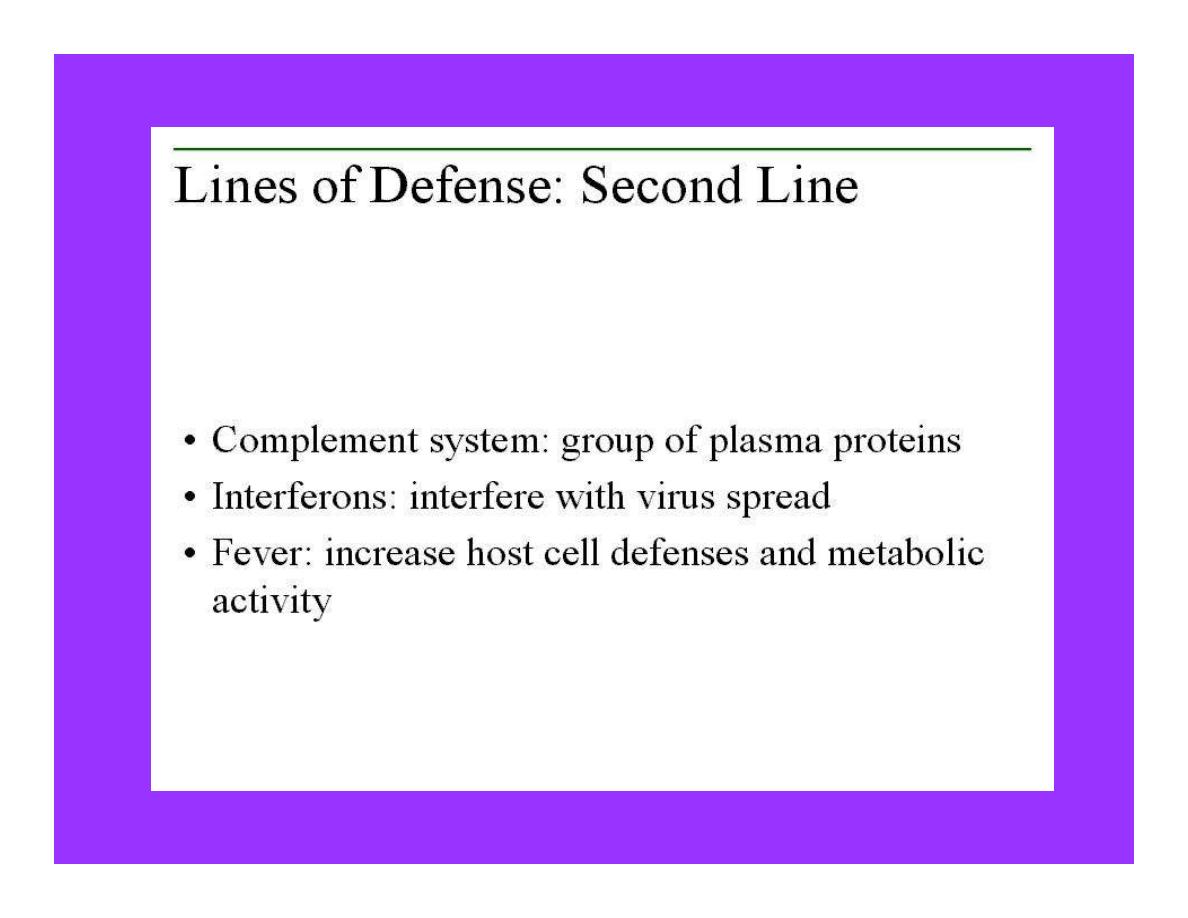 Lines of Defense: Second Line

• Complement system: group of plasma proteins
• Interferons: interfere with virus spread
• Fever: increase host cell defenses and metabolic activity